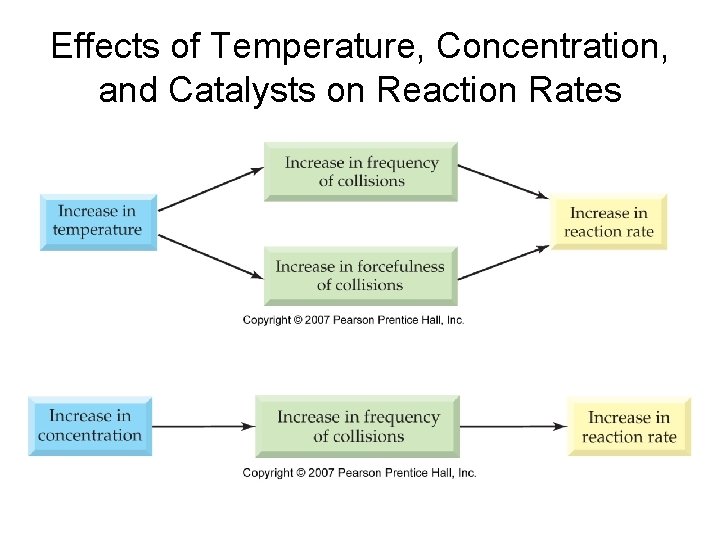 Effects of Temperature, Concentration, and Catalysts on Reaction Rates

Increase in temperature

Increase in frequency of collisions

Increase in forcefulness of collisions

Increase in reaction rate

Copyright © 2007 Pearson Prentice Hall, Inc.

Increase in concentration

Increase in frequency of collisions

Increase in reaction rate

Copyright © 2007 Pearson Prentice Hall, Inc.